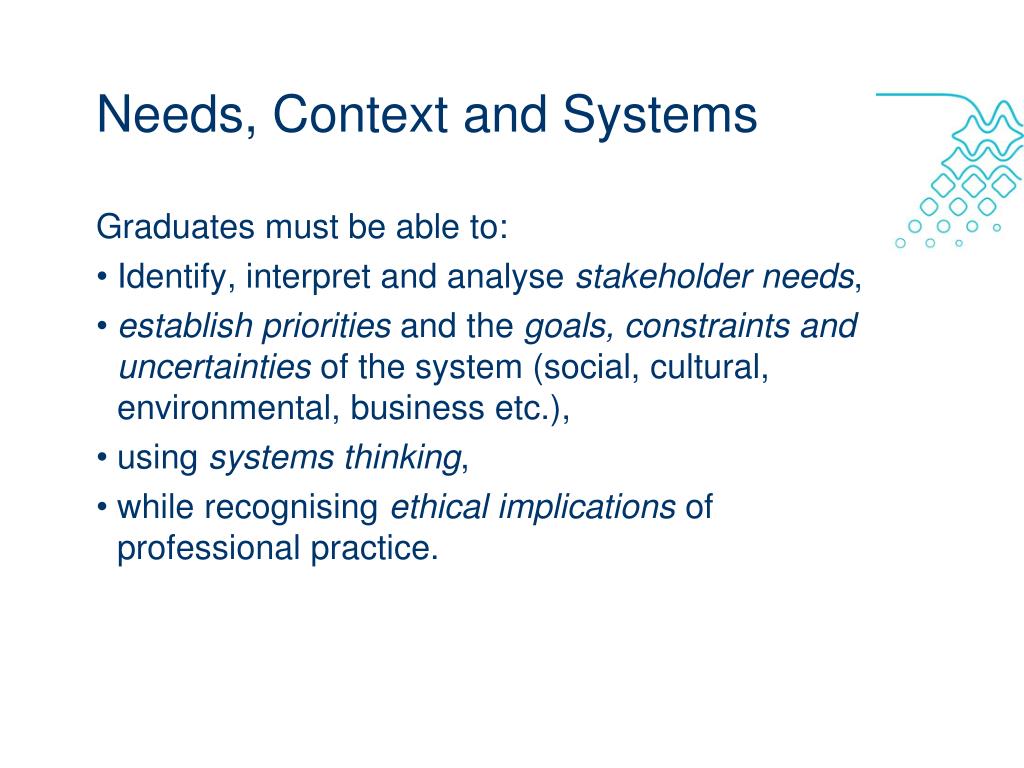 Needs, Context and Systems

Graduates must be able to:

• Identify, interpret and analyse stakeholder needs,

• establish priorities and the goals, constraints and uncertainties of the system (social, cultural, environmental, business etc.),

• using systems thinking,

• while recognising ethical implications of professional practice.